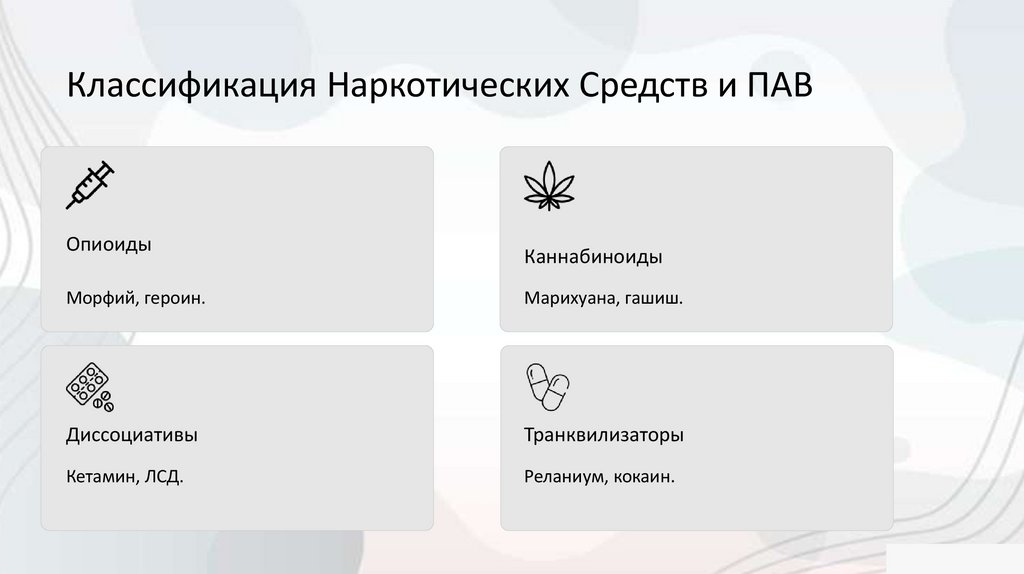 Классификация Наркотических Средств и ПАВ

Опиоиды

Морфий, героин.

Каннабиноиды

Марихуана, гашиш.

Диссоциативы

Кетамин, ЛСД.

Транквилизаторы

Реланиум, кокаин.